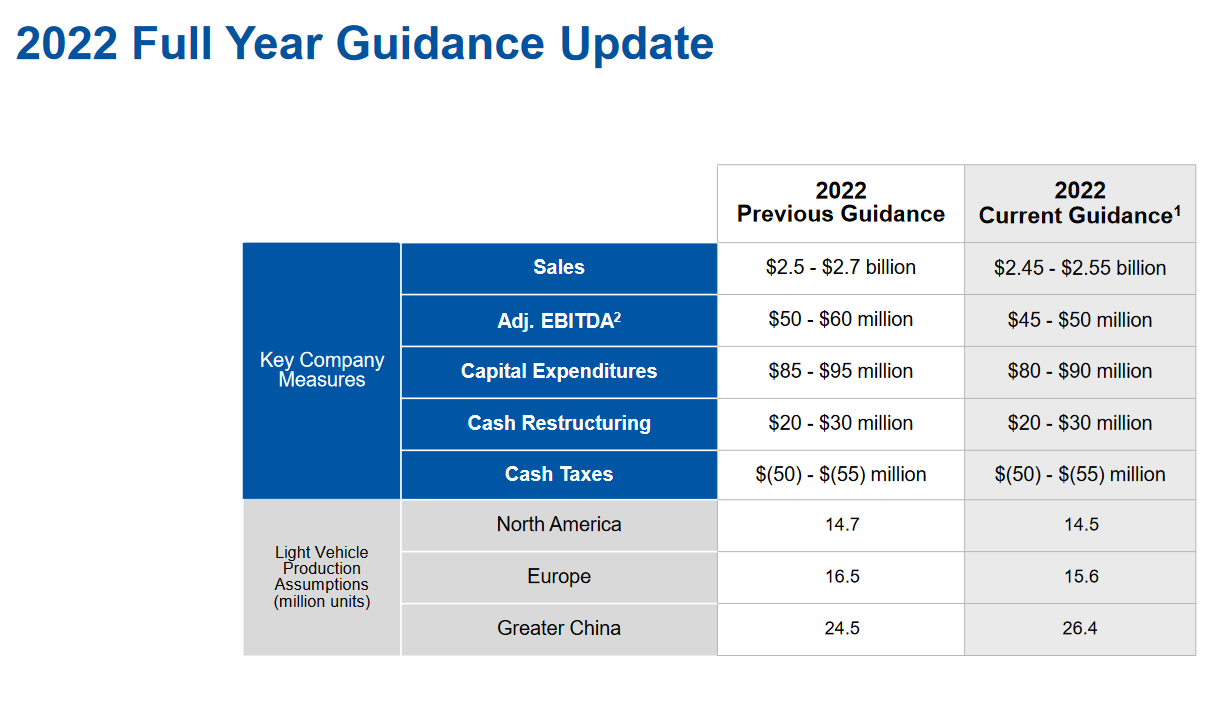 2022 Full Year Guidance Update

| | | 2022 Previous Guidance | 2022 Current Guidance$^1$ |
|---|---|---|---|
| Key Company Measures | Sales | \$2.5 - \$2.7 billion | \$2.45 - \$2.55 billion |
| | Adj. EBITDA$^2$ | \$50 - \$60 million | \$45 - \$50 million |
| | Capital Expenditures | \$85 - \$95 million | \$80 - \$90 million |
| | Cash Restructuring | \$20 - \$30 million | \$20 - \$30 million |
| | Cash Taxes | \$(50) - \$(55) million | \$(50) - \$(55) million |
| Light Vehicle Production Assumptions (million units) | North America | 14.7 | 14.5 |
| | Europe | 16.5 | 15.6 |
| | Greater China | 24.5 | 26.4 |